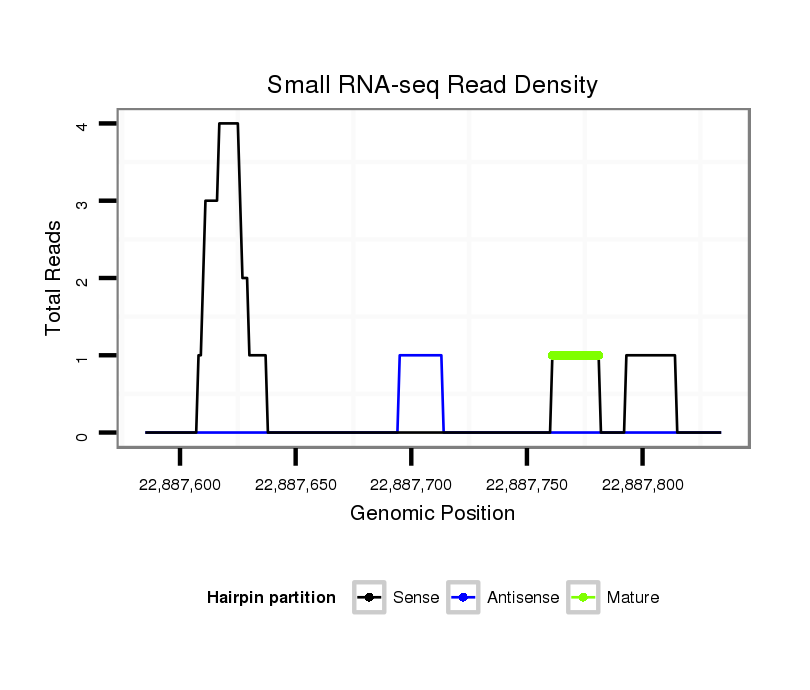 Small RNA-seq Read Density

Total Reads

4
3
2
1
0

22,887,600
22,887,650
22,887,700
22,887,750
22,887,800

Genomic Position

Hairpin partition
Sense
Antisense
Mature